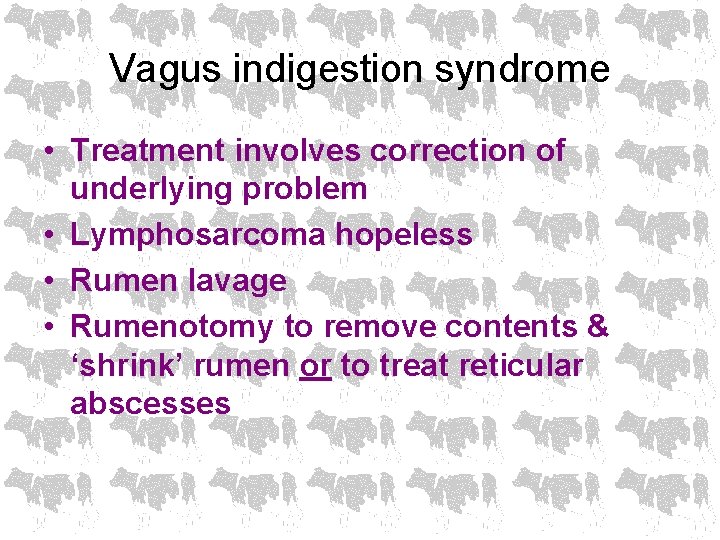 Vagus indigestion syndrome

• Treatment involves correction of underlying problem
• Lymphosarcoma hopeless
• Rumen lavage
• Rumenotomy to remove contents & ‘shrink’ rumen or to treat reticular abscesses